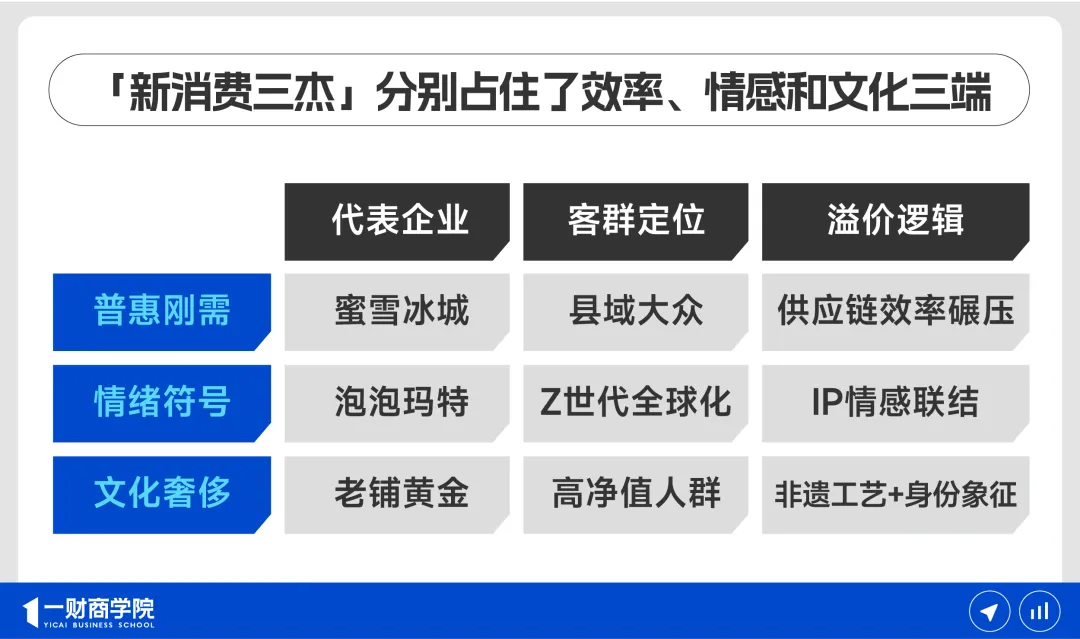 「新消费三杰」分别占住了效率、情感和文化三端

| | 代表企业 | 客群定位 | 溢价逻辑 |
|---|---|---|---|
| 普惠刚需 | 蜜雪冰城 | 县域大众 | 供应链效率碾压 |
| 情绪符号 | 泡泡玛特 | Z世代全球化 | IP情感联结 |
| 文化奢侈 | 老铺黄金 | 高净值人群 | 非遗工艺+身份象征 |

一财商学院
YICAI BUSINESS SCHOOL